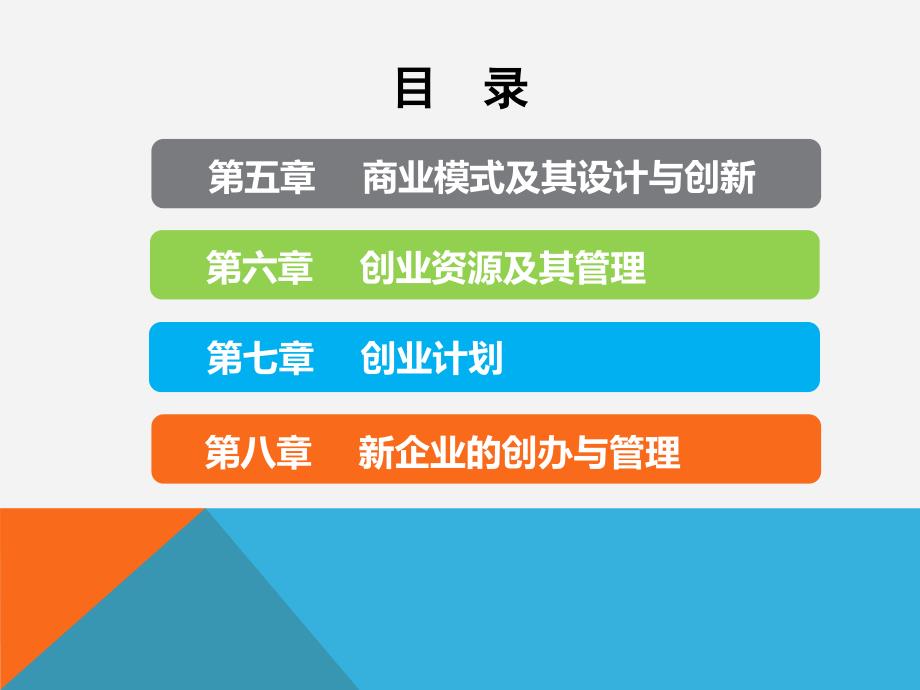 目　录

第五章　商业模式及其设计与创新

第六章　创业资源及其管理

第七章　创业计划

第八章　新企业的创办与管理